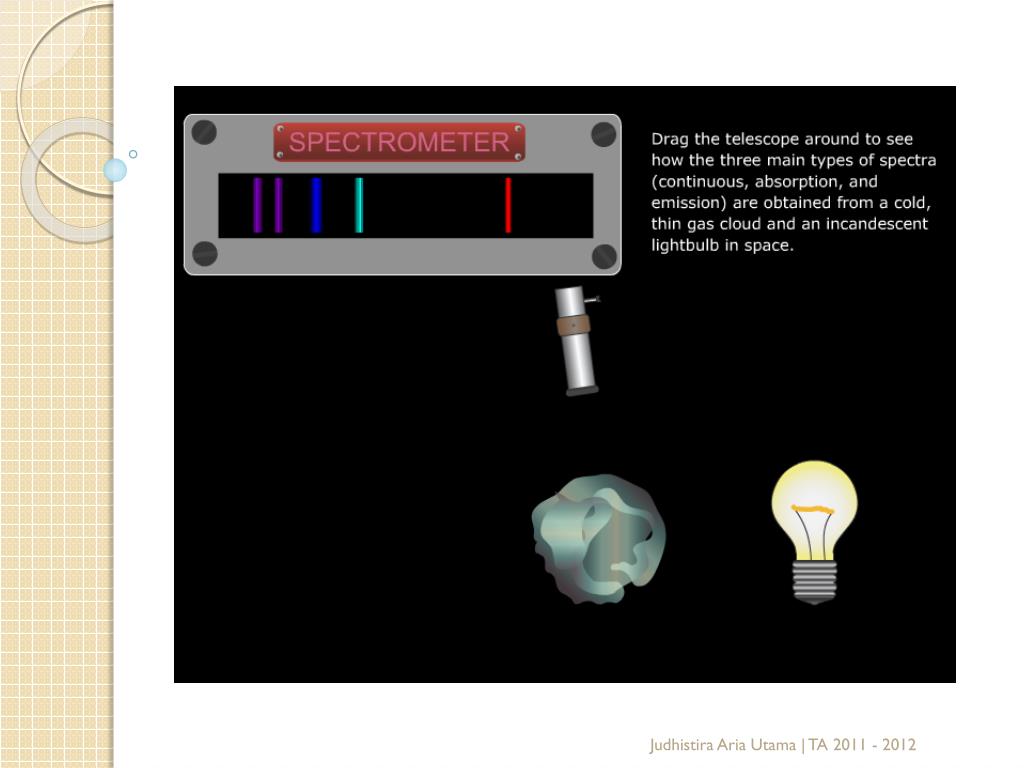 SPECTROMETER

Drag the telescope around to see how the three main types of spectra (continuous, absorption, and emission) are obtained from a cold, thin gas cloud and an incandescent lightbulb in space.

Judhistira Aria Utama | TA 2011 - 2012